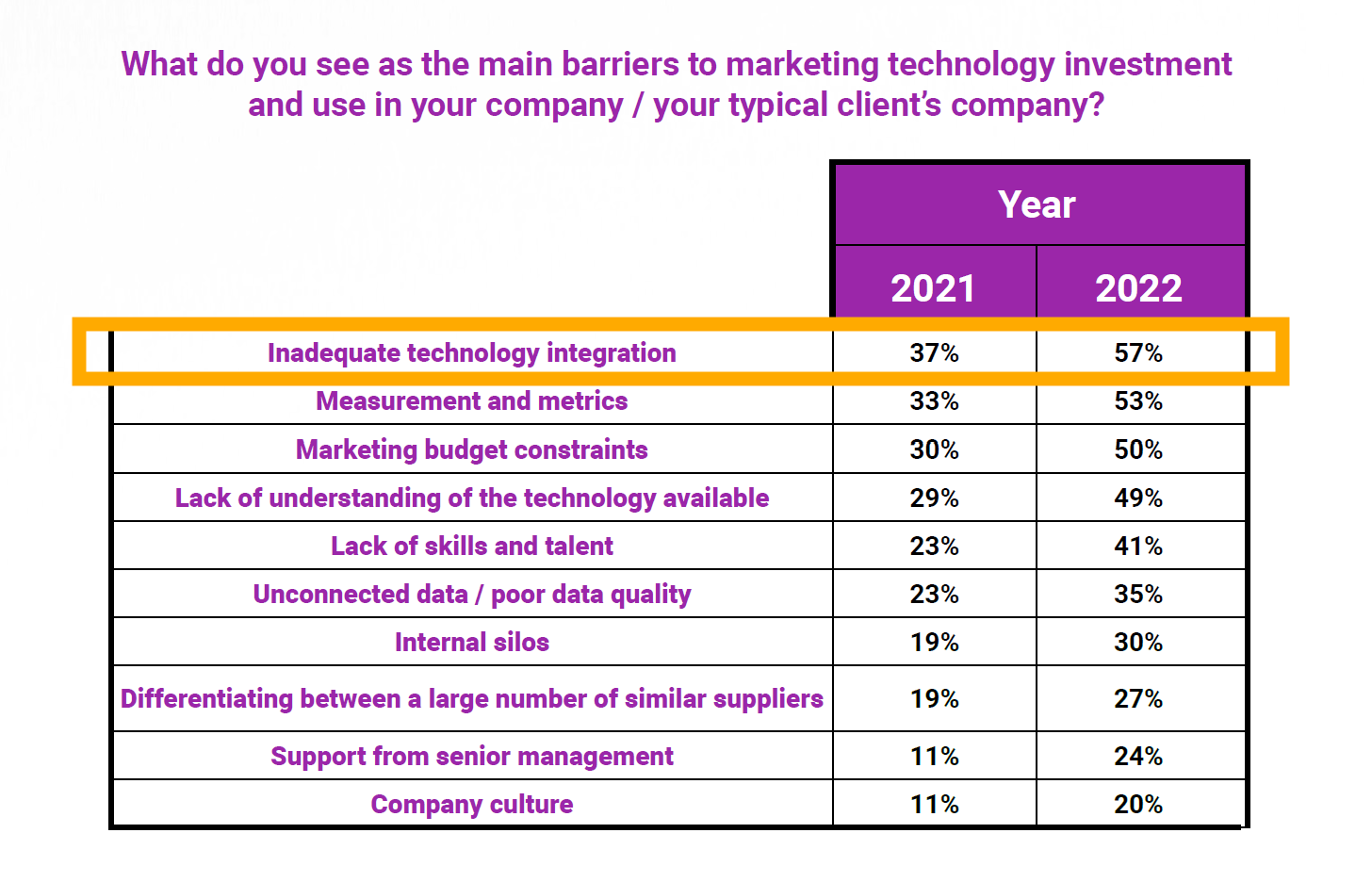 What do you see as the main barriers to marketing technology investment and use in your company / your typical client's company?

| | Year | |
|---|---|---|
| | 2021 | 2022 |
| Inadequate technology integration | 37% | 57% |
| Measurement and metrics | 33% | 53% |
| Marketing budget constraints | 30% | 50% |
| Lack of understanding of the technology available | 29% | 49% |
| Lack of skills and talent | 23% | 41% |
| Unconnected data / poor data quality | 23% | 35% |
| Internal silos | 19% | 30% |
| Differentiating between a large number of similar suppliers | 19% | 27% |
| Support from senior management | 11% | 24% |
| Company culture | 11% | 20% |